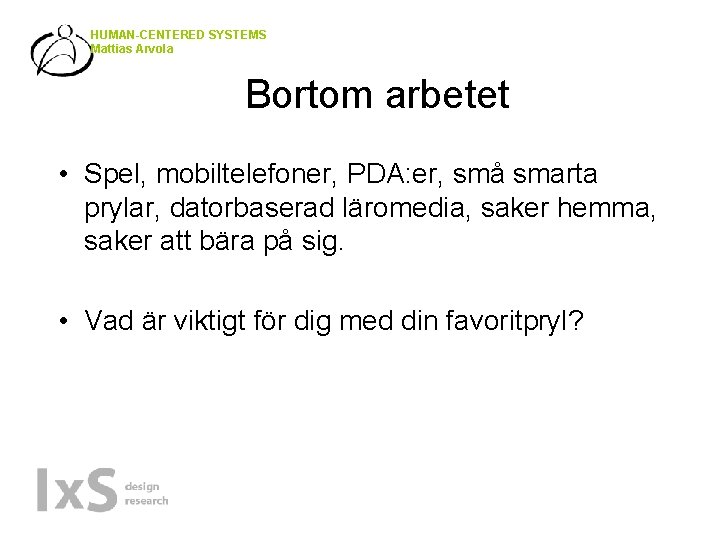 HUMAN-CENTERED SYSTEMS
Mattias Arvola

Bortom arbetet

• Spel, mobiltelefoner, PDA:er, små smarta prylar, datorbaserad läromedia, saker hemma, saker att bära på sig.

• Vad är viktigt för dig med din favoritpryl?

IxS design research